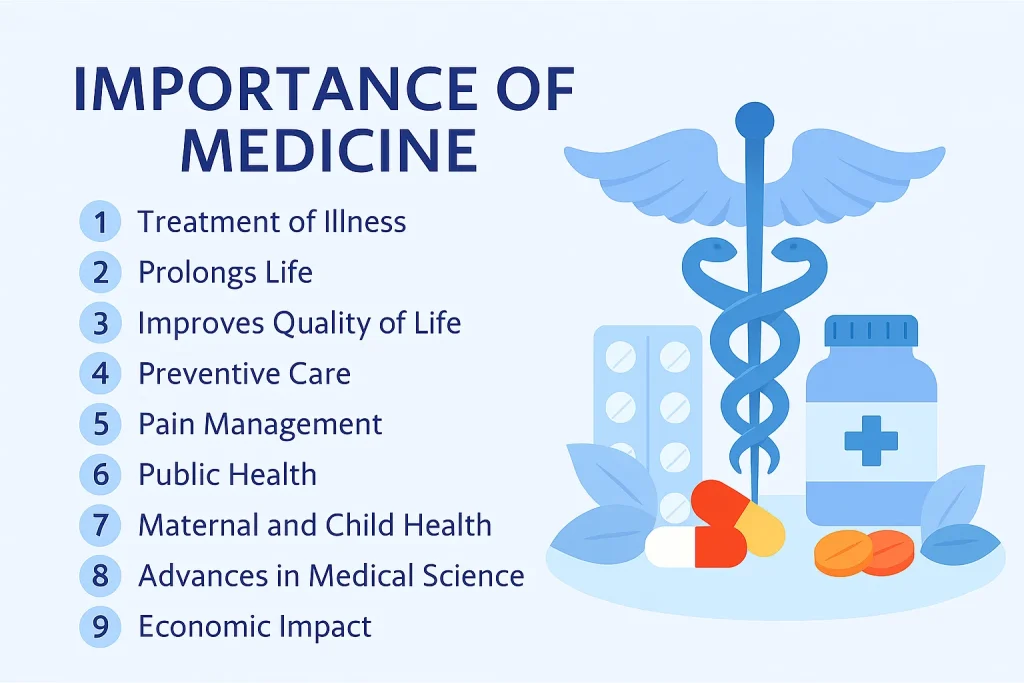 IMPORTANCE OF MEDICINE

1 Treatment of Illness
2 Prolongs Life
3 Improves Quality of Life
4 Preventive Care
5 Pain Management
6 Public Health
7 Maternal and Child Health
8 Advances in Medical Science
9 Economic Impact